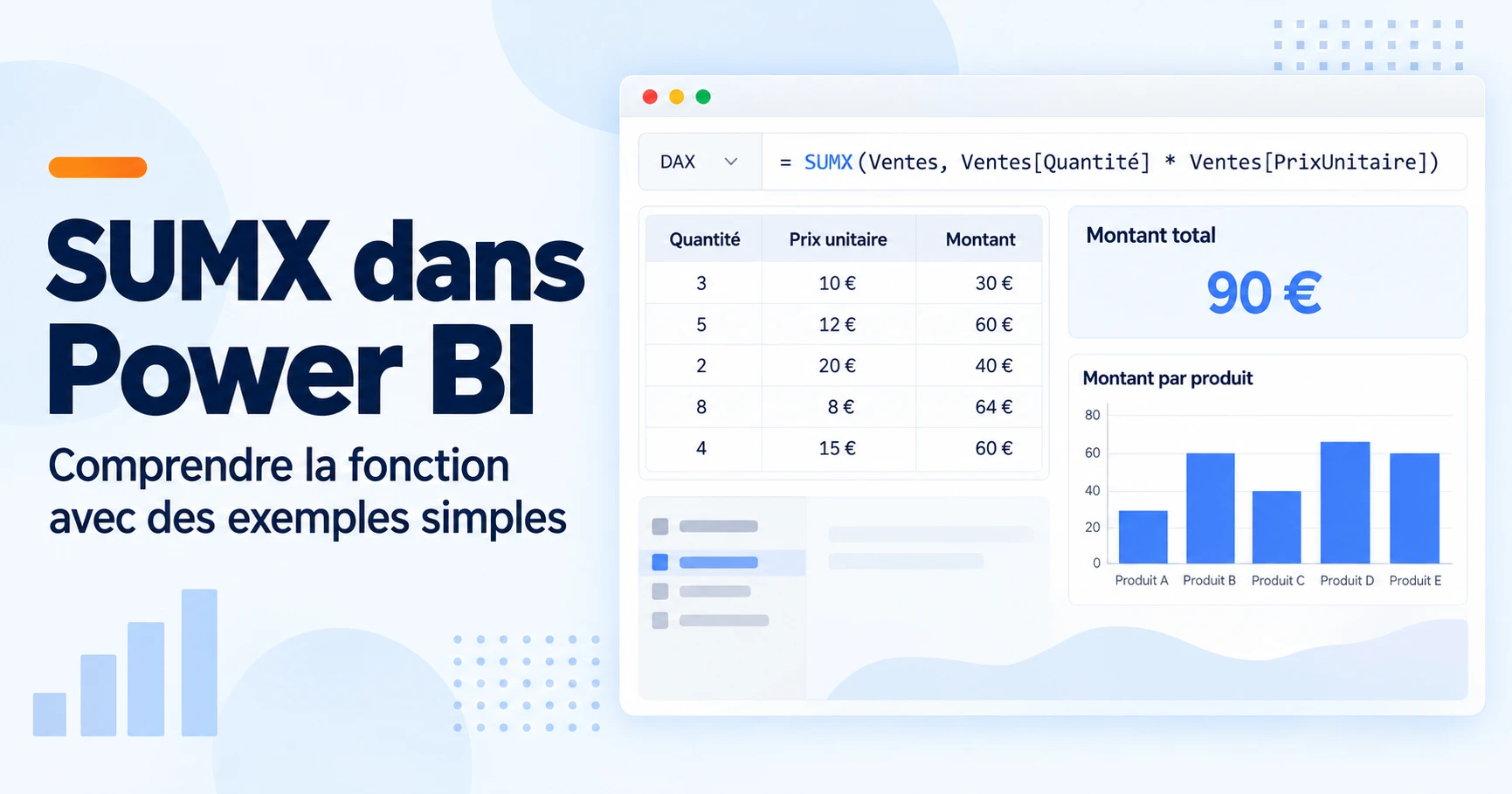 SUMX dans Power BI

Comprendre la fonction avec des exemples simples

DAX

= SUMX(Ventes, Ventes[Quantité] * Ventes[PrixUnitaire])

| Quantité | Prix unitaire | Montant |
|---|---|---|
| 3 | 10 € | 30 € |
| 5 | 12 € | 60 € |
| 2 | 20 € | 40 € |
| 8 | 8 € | 64 € |
| 4 | 15 € | 60 € |

Montant total

90 €

Montant par produit

80
60
40
20
0

Produit A Produit B Produit C Produit D Produit E